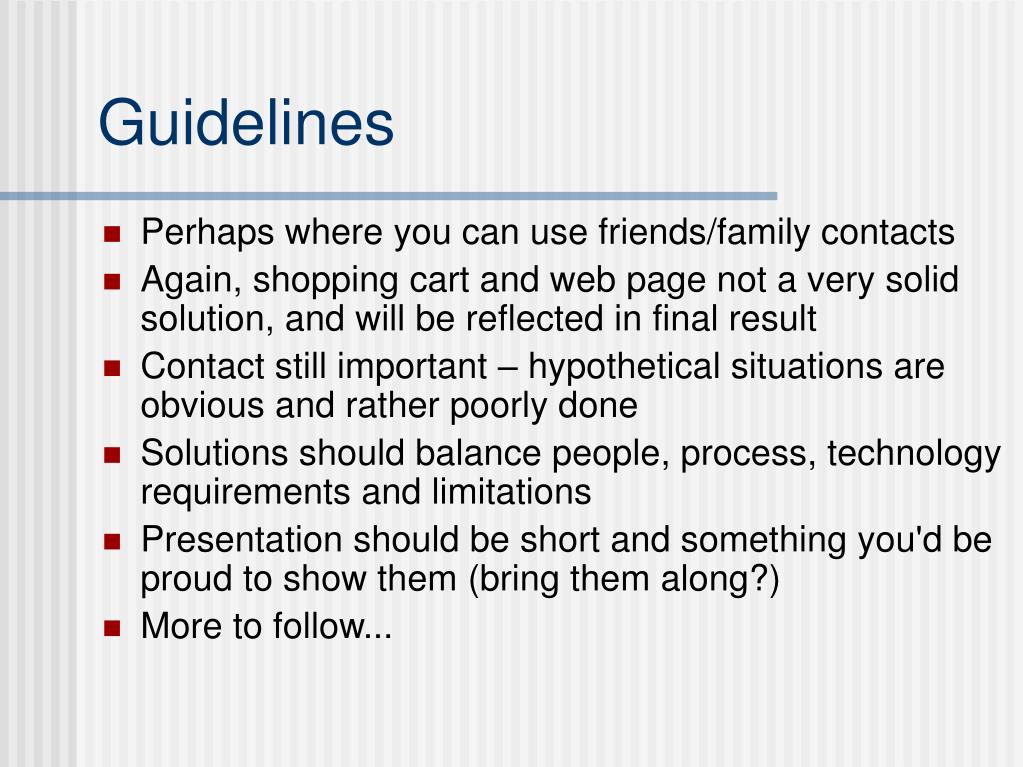 Guidelines

- Perhaps where you can use friends/family contacts
- Again, shopping cart and web page not a very solid solution, and will be reflected in final result
- Contact still important – hypothetical situations are obvious and rather poorly done
- Solutions should balance people, process, technology requirements and limitations
- Presentation should be short and something you'd be proud to show them (bring them along?)
- More to follow...